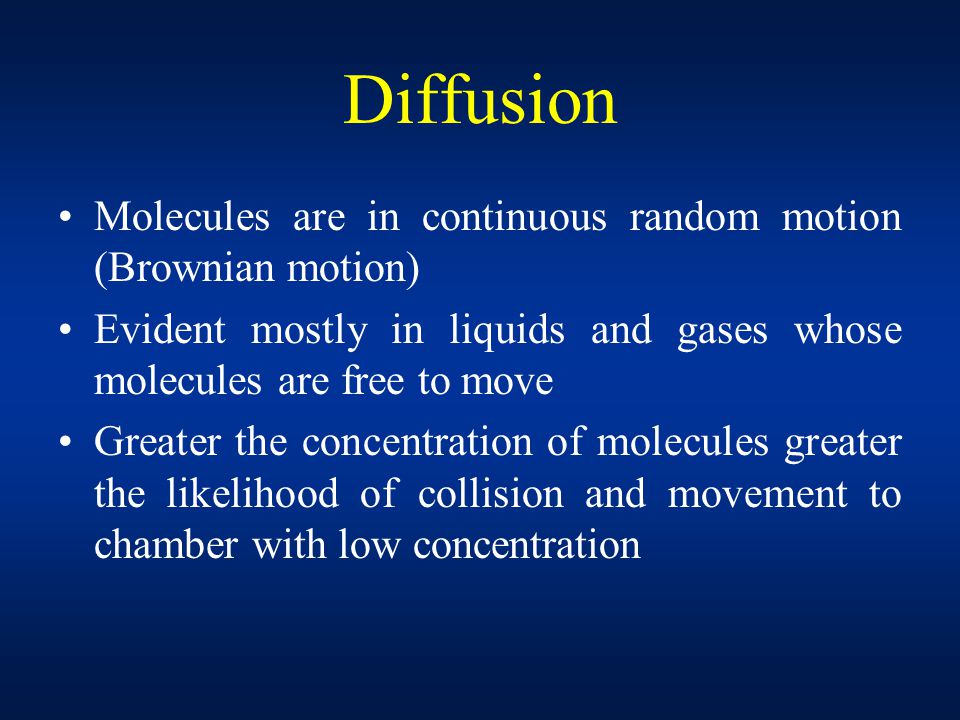 Diffusion

• Molecules are in continuous random motion (Brownian motion)

• Evident mostly in liquids and gases whose molecules are free to move

• Greater the concentration of molecules greater the likelihood of collision and movement to chamber with low concentration